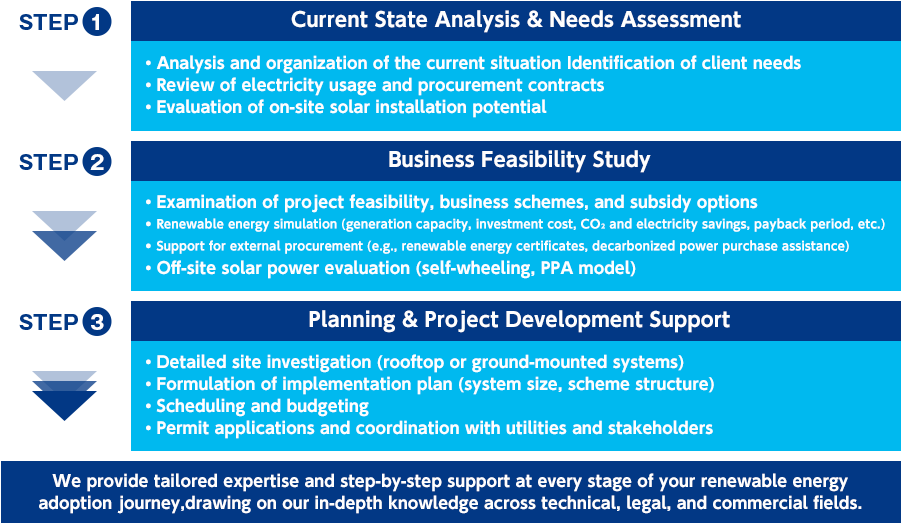 STEP 1

Current State Analysis & Needs Assessment

• Analysis and organization of the current situation Identification of client needs
• Review of electricity usage and procurement contracts
• Evaluation of on-site solar installation potential

STEP 2

Business Feasibility Study

• Examination of project feasibility, business schemes, and subsidy options
• Renewable energy simulation (generation capacity, investment cost, $CO_2$ and electricity savings, payback period, etc.)
• Support for external procurement (e.g., renewable energy certificates, decarbonized power purchase assistance)
• Off-site solar power evaluation (self-wheeling, PPA model)

STEP 3

Planning & Project Development Support

• Detailed site investigation (rooftop or ground-mounted systems)
• Formulation of implementation plan (system size, scheme structure)
• Scheduling and budgeting
• Permit applications and coordination with utilities and stakeholders

We provide tailored expertise and step-by-step support at every stage of your renewable energy adoption journey,drawing on our in-depth knowledge across technical, legal, and commercial fields.